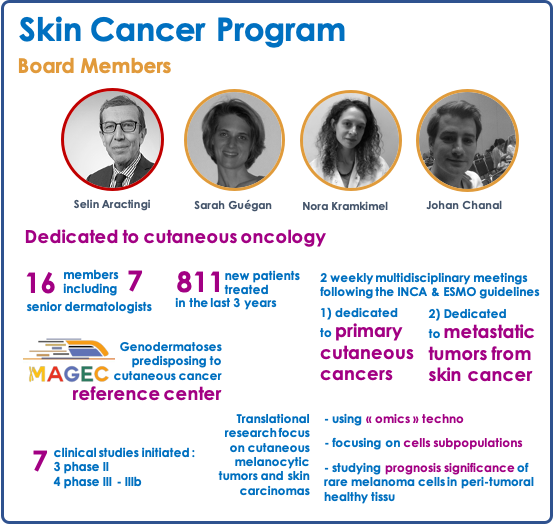 Skin Cancer Program

Board Members

Selin Aractingi

Sarah Guégan

Nora Kramkimel

Johan Chanal

Dedicated to cutaneous oncology

16 members including 7 senior dermatologists

811 new patients treated in the last 3 years

2 weekly multidisciplinary meetings following the INCA & ESMO guidelines

1) dedicated to primary cutaneous cancers

2) Dedicated to metastatic tumors from skin cancer

MAGEC

Genodermatoses predisposing to cutaneous cancer reference center

7 clinical studies initiated : 3 phase II 4 phase III - IIIb

Translational research focus on cutaneous melanocytic tumors and skin carcinomas

- using « omics » techno

- focusing on cells subpopulations

- studying prognosis significance of rare melanoma cells in peri-tumoral healthy tissu